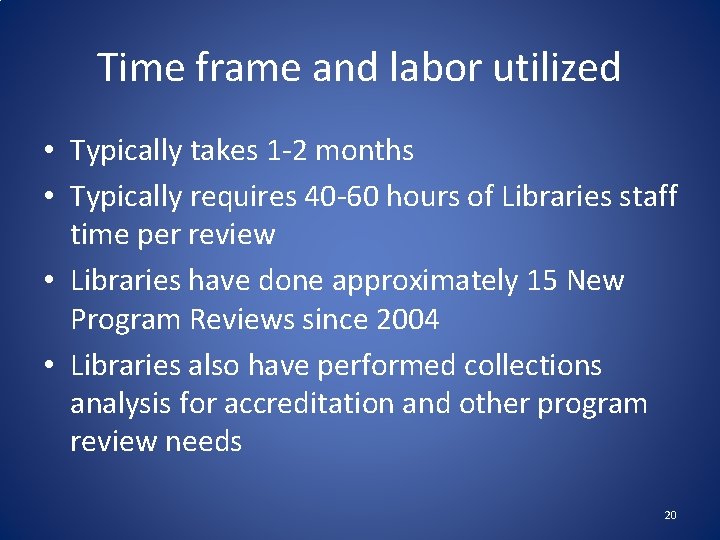 Time frame and labor utilized

• Typically takes 1-2 months
• Typically requires 40-60 hours of Libraries staff time per review
• Libraries have done approximately 15 New Program Reviews since 2004
• Libraries also have performed collections analysis for accreditation and other program review needs

20